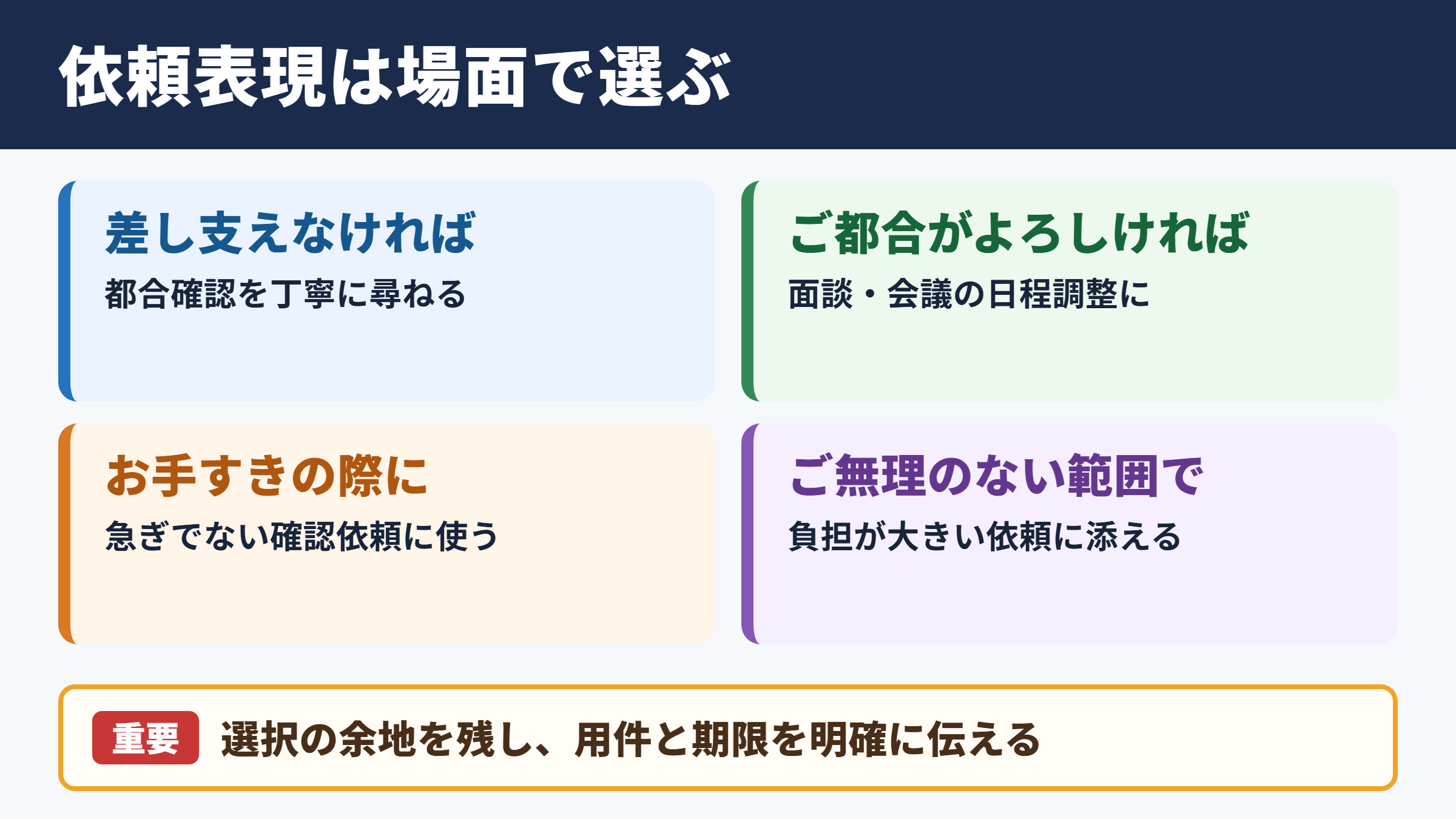 依頼表現は場面で選ぶ

差し支えなければ

都合確認を丁寧に尋ねる

ご都合がよろしければ

面談・会議の日程調整に

お手すきの際に

急ぎでない確認依頼に使う

ご無理のない範囲で

負担が大きい依頼に添える

重要 選択の余地を残し、用件と期限を明確に伝える